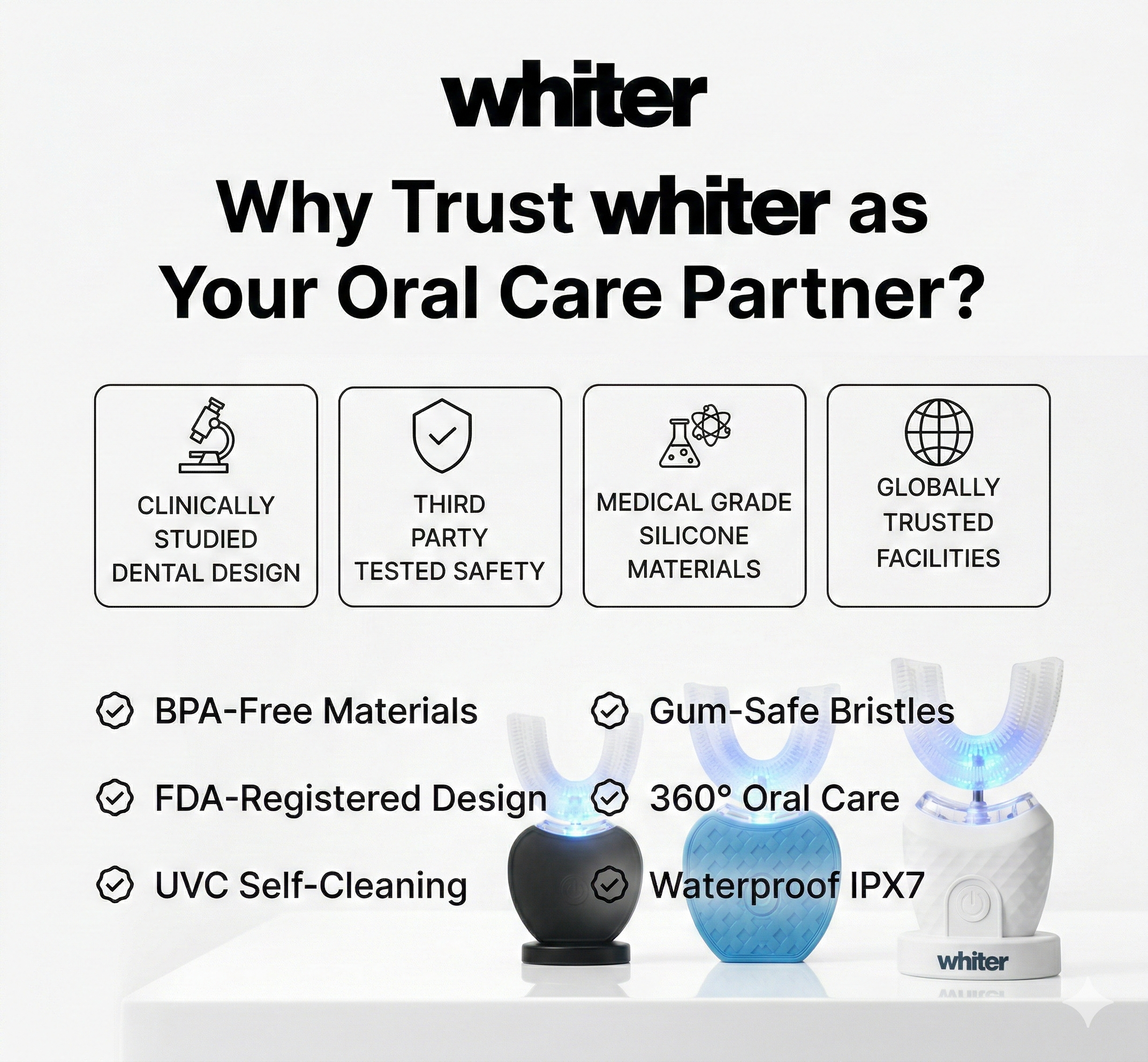 whiter

Why Trust whiter as Your Oral Care Partner?

CLINICALLY STUDIED DENTAL DESIGN

THIRD PARTY TESTED SAFETY

MEDICAL GRADE SILICONE MATERIALS

GLOBALLY TRUSTED FACILITIES

BPA-Free Materials

FDA-Registered Design

UVC Self-Cleaning

Gum-Safe Bristles

360° Oral Care

Waterproof IPX7

whiter